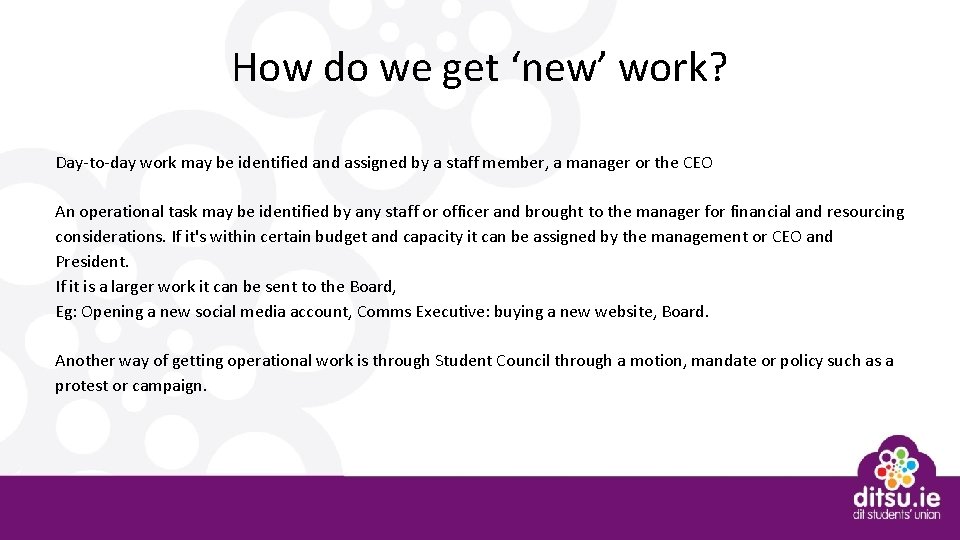 How do we get ‘new’ work?

Day-to-day work may be identified and assigned by a staff member, a manager or the CEO

An operational task may be identified by any staff or officer and brought to the manager for financial and resourcing considerations. If it's within certain budget and capacity it can be assigned by the management or CEO and President.
If it is a larger work it can be sent to the Board,
Eg: Opening a new social media account, Comms Executive: buying a new website, Board.

Another way of getting operational work is through Student Council through a motion, mandate or policy such as a protest or campaign.

ditsu.ie
dit students' union